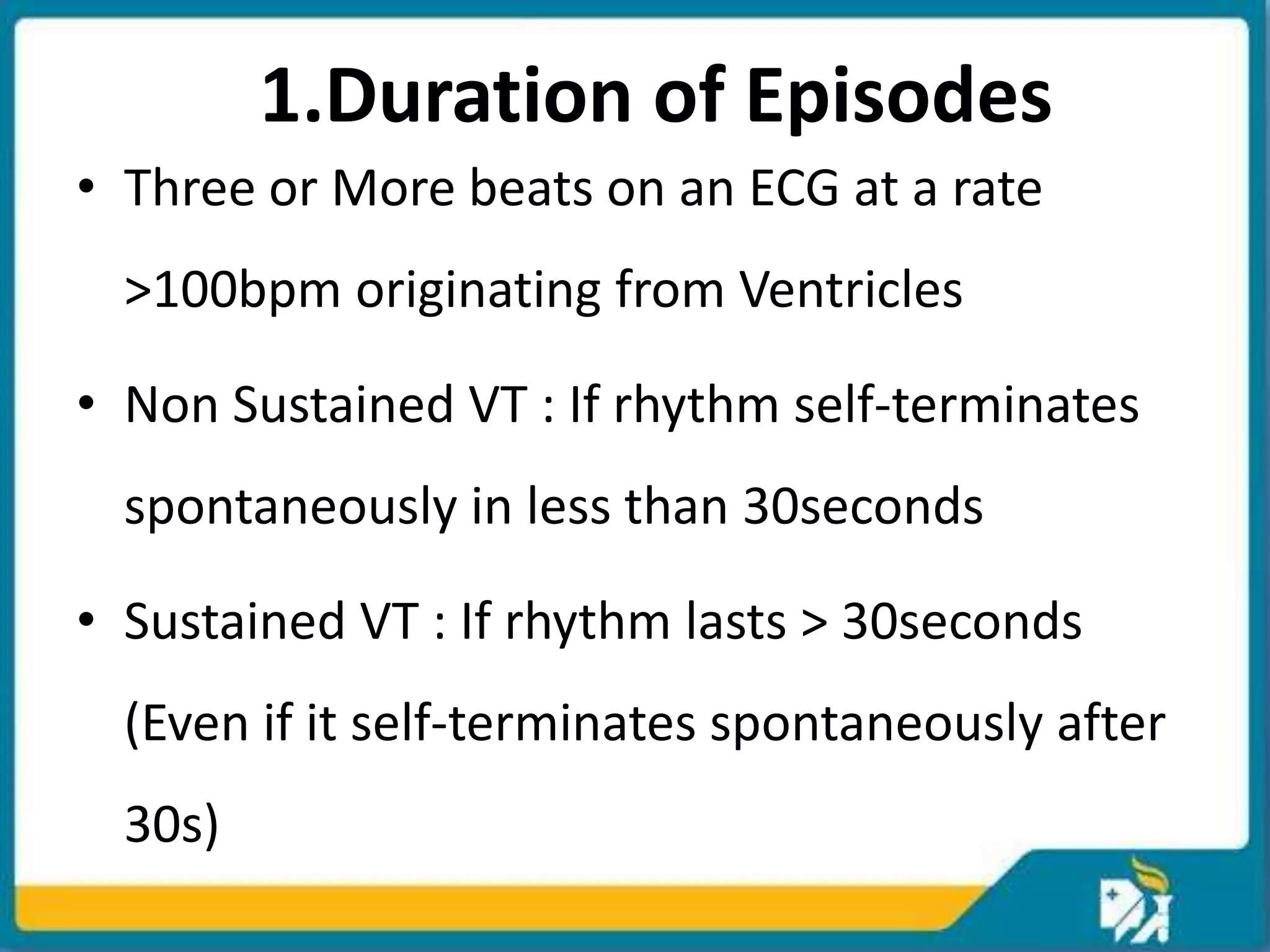 1.Duration of Episodes

• Three or More beats on an ECG at a rate >100bpm originating from Ventricles

• Non Sustained VT : If rhythm self-terminates spontaneously in less than 30seconds

• Sustained VT : If rhythm lasts > 30seconds (Even if it self-terminates spontaneously after 30s)